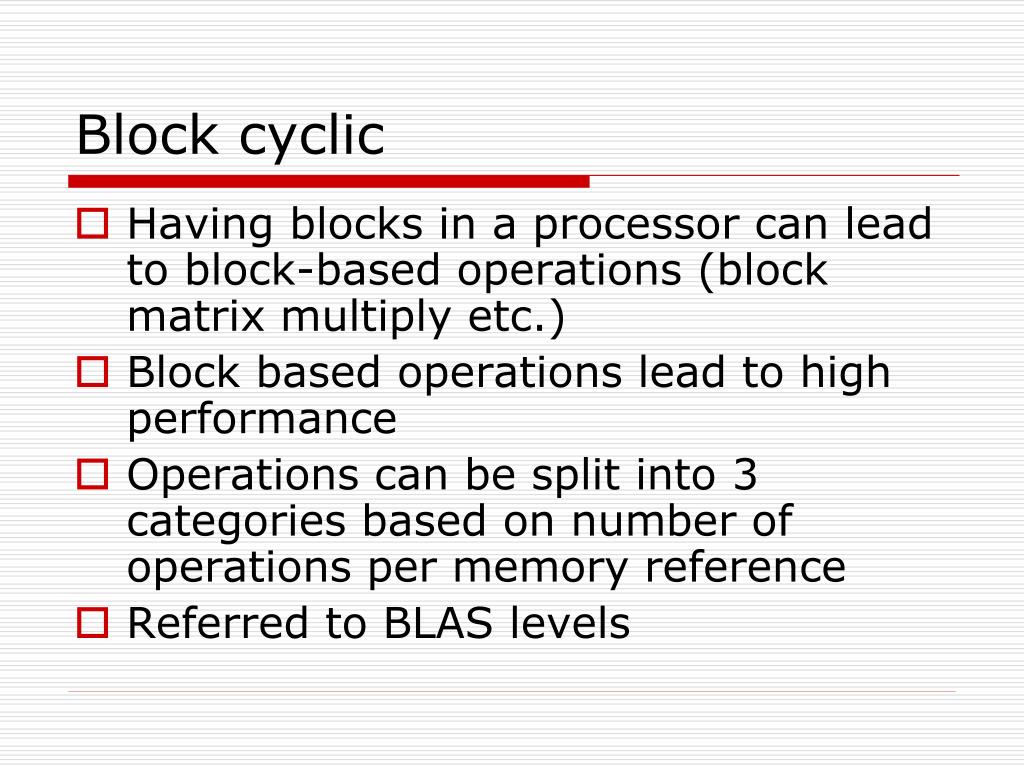 Block cyclic

Having blocks in a processor can lead to block-based operations (block matrix multiply etc.)

Block based operations lead to high performance

Operations can be split into 3 categories based on number of operations per memory reference

Referred to BLAS levels